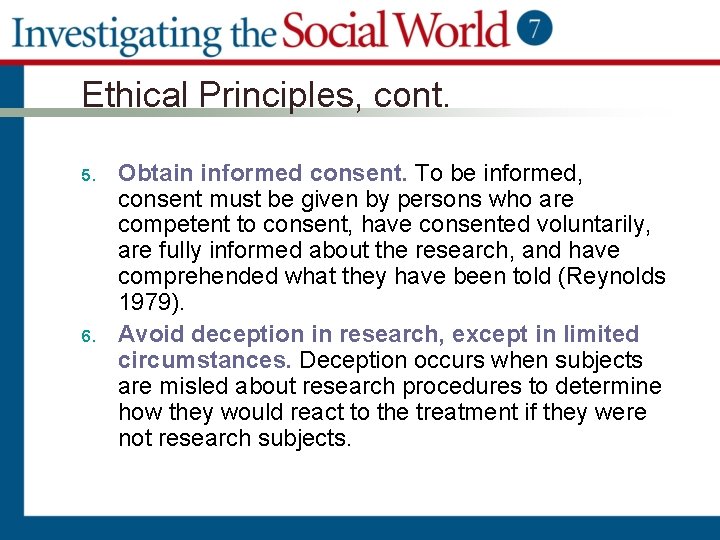 Investigating the Social World 7

Ethical Principles, cont.

5. Obtain informed consent. To be informed, consent must be given by persons who are competent to consent, have consented voluntarily, are fully informed about the research, and have comprehended what they have been told (Reynolds 1979).

6. Avoid deception in research, except in limited circumstances. Deception occurs when subjects are misled about research procedures to determine how they would react to the treatment if they were not research subjects.